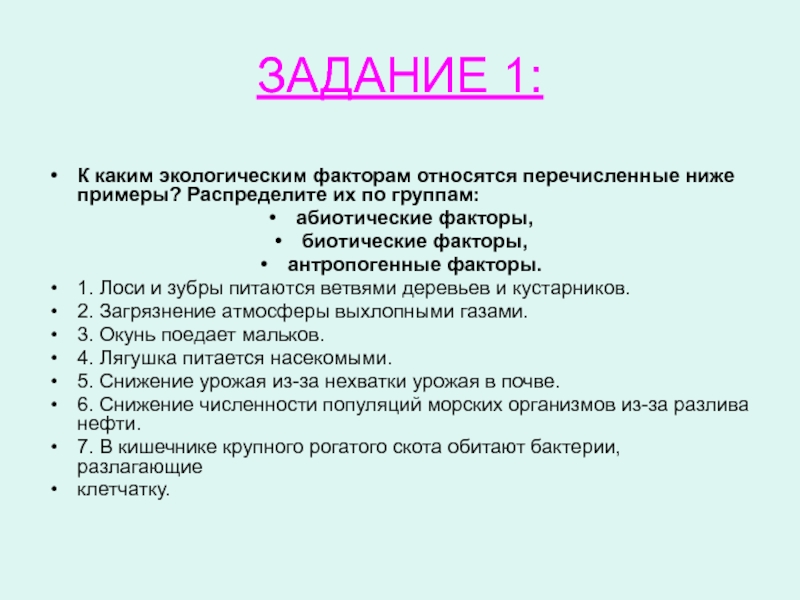 ЗАДАНИЕ 1:

• К каким экологическим факторам относятся перечисленные ниже примеры? Распределите их по группам:
• абиотические факторы,
• биотические факторы,
• антропогенные факторы.
• 1. Лоси и зубры питаются ветвями деревьев и кустарников.
• 2. Загрязнение атмосферы выхлопными газами.
• 3. Окунь поедает мальков.
• 4. Лягушка питается насекомыми.
• 5. Снижение урожая из-за нехватки урожая в почве.
• 6. Снижение численности популяций морских организмов из-за разлива нефти.
• 7. В кишечнике крупного рогатого скота обитают бактерии, разлагающие
• клетчатку.